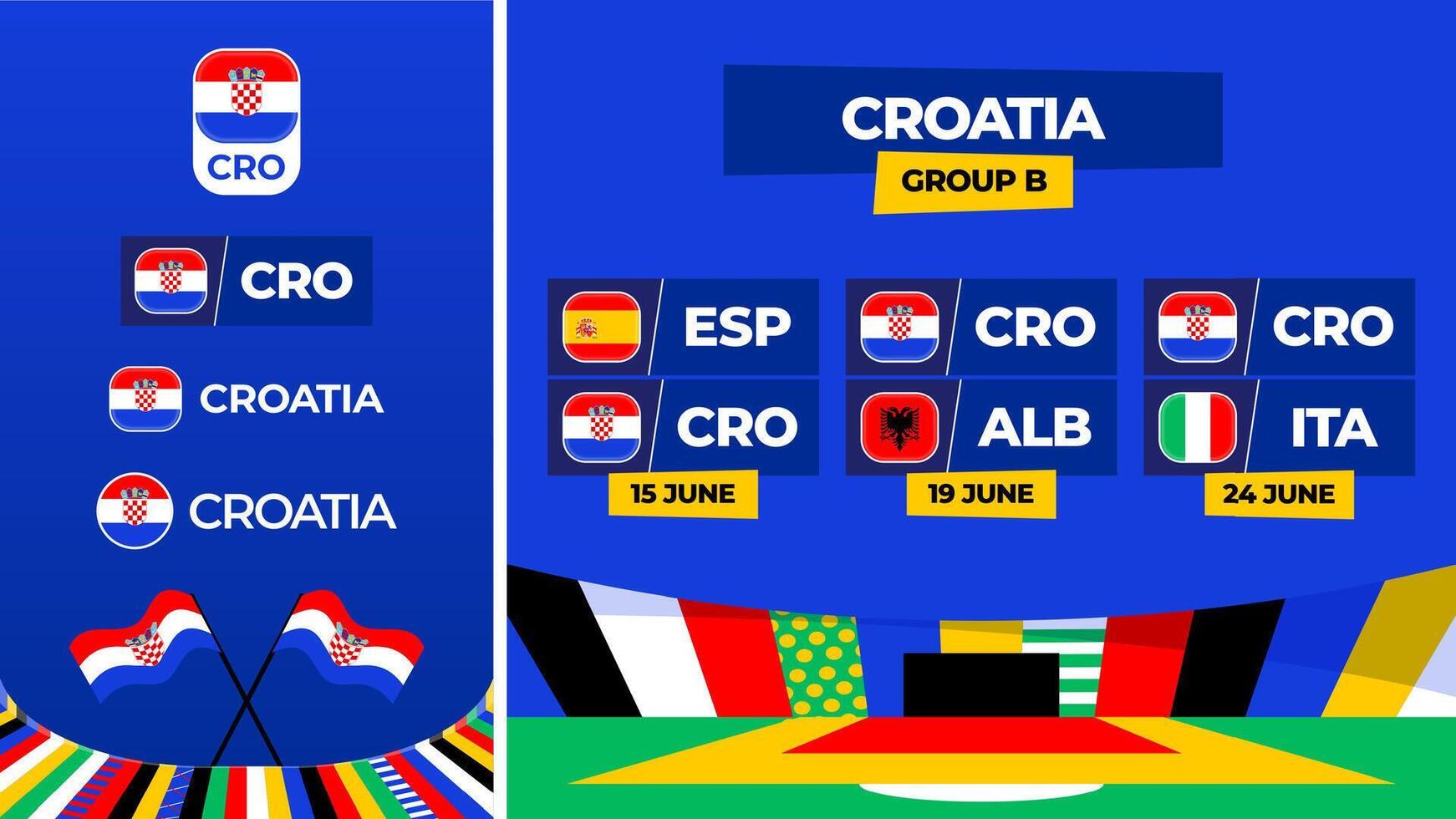 CRO

CRO

CROATIA

CROATIA

CROATIA

GROUP B

ESP
CRO
15 JUNE

CRO
ALB
19 JUNE

CRO
ITA
24 JUNE